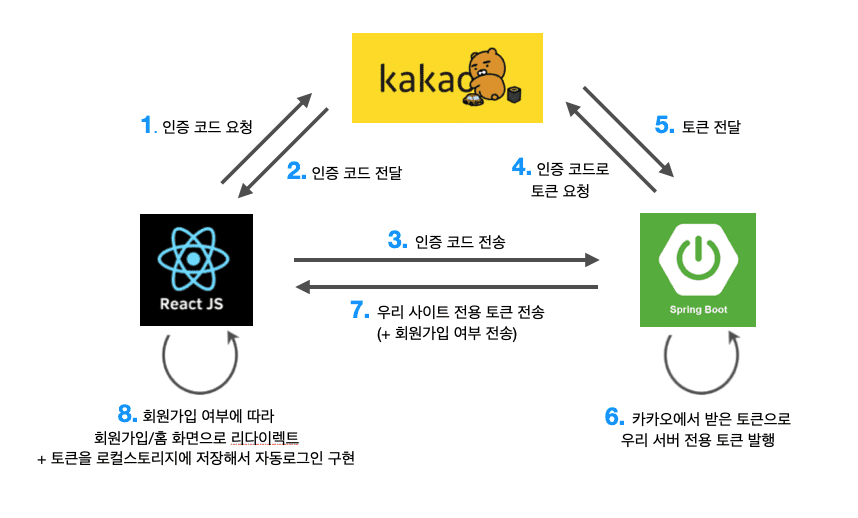 kakao

1. 인증 코드 요청

2. 인증 코드 전달

4. 인증 코드로 토큰 요청

5. 토큰 전달

React JS

3. 인증 코드 전송

7. 우리 사이트 전용 토큰 전송 (+ 회원가입 여부 전송)

Spring Boot

8. 회원가입 여부에 따라 회원가입/홈 화면으로 리다이렉트 + 토큰을 로컬스토리지에 저장해서 자동로그인 구현

6. 카카오에서 받은 토큰으로 우리 서버 전용 토큰 발행